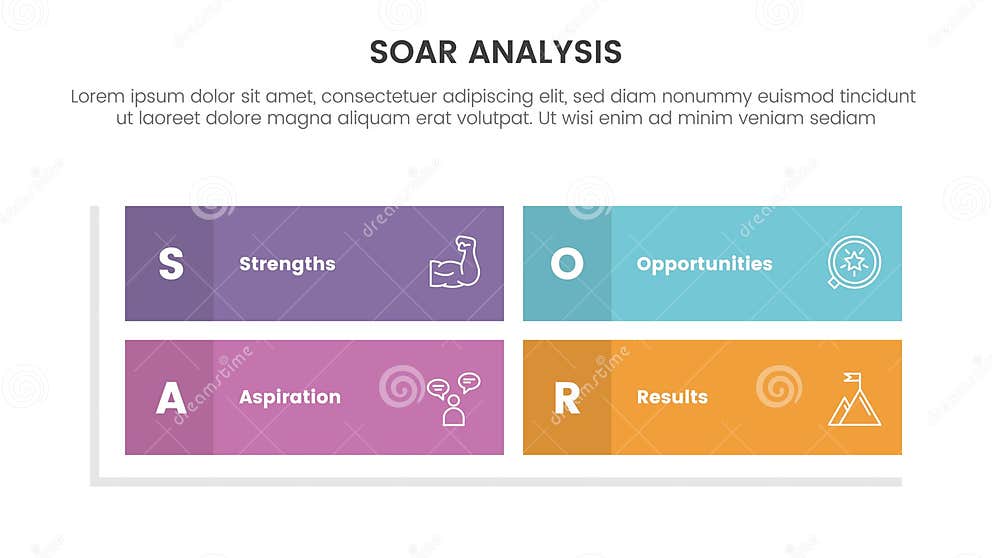 SOAR ANALYSIS

Lorem ipsum dolor sit amet, consectetuer adipiscing elit, sed diam nonummy euismod tincidunt ut laoreet dolore magna aliquam erat volutpat. Ut wisi enim ad minim veniam sediam

S Strengths

O Opportunities

A Aspiration

R Results

dreamstime